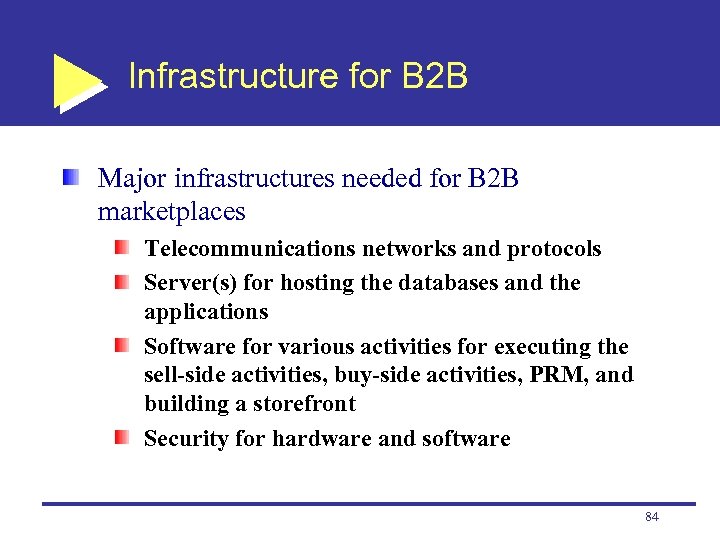 Infrastructure for B2B

Major infrastructures needed for B2B marketplaces

Telecommunications networks and protocols

Server(s) for hosting the databases and the applications

Software for various activities for executing the sell-side activities, buy-side activities, PRM, and building a storefront

Security for hardware and software

84